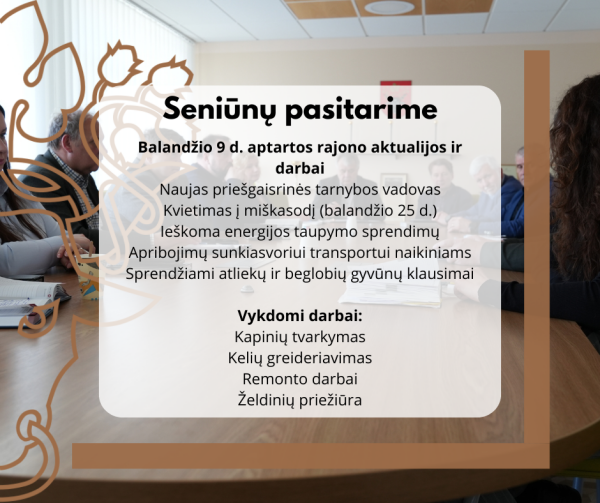 Seniūnų pasitarime

Balandžio 9 d. aptartos rajono aktualijos ir darbai

Naujas priešgaisrinės tarnybos vadovas
Kvietimas į miškasodį (balandžio 25 d.)
Ieškoma energijos taupymo sprendimų
Apribojimų sunkiasvoriui transportui naikiniams
Sprendžiami atliekų ir beglobių gyvūnų klausimai

Vykdomi darbai:
Kapinių tvarkymas
Kelių greideriavimas
Remonto darbai
Želdinių priežiūra